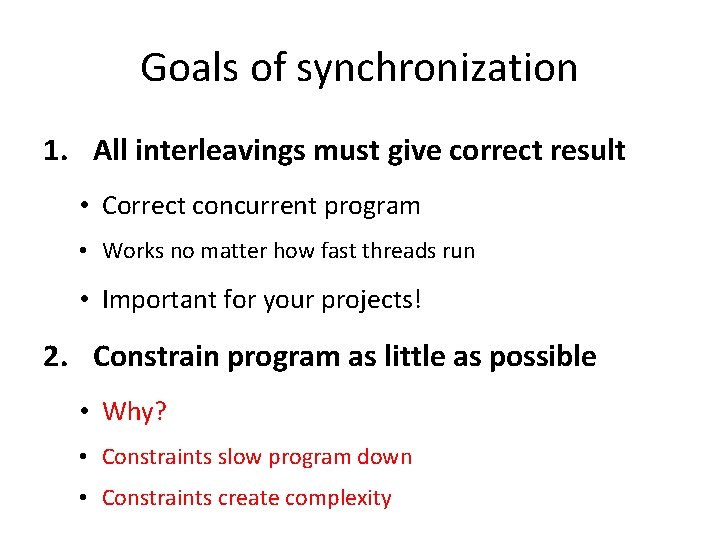 Goals of synchronization

1. All interleavings must give correct result

• Correct concurrent program

• Works no matter how fast threads run

• Important for your projects!

2. Constrain program as little as possible

• Why?

• Constraints slow program down

• Constraints create complexity